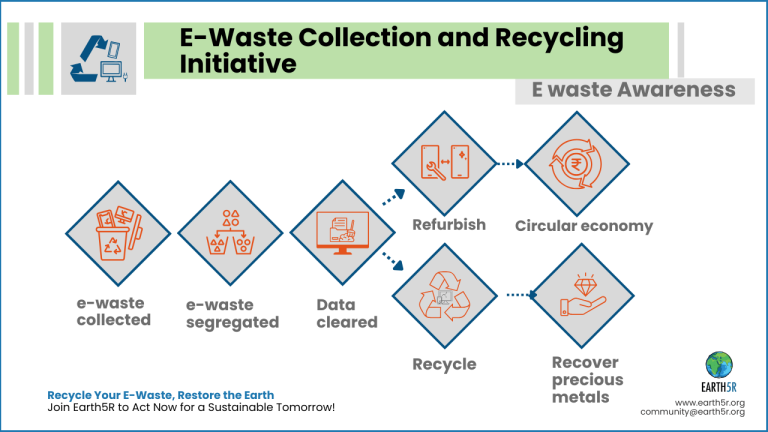 E-Waste Collection and Recycling Initiative

E waste Awareness

e-waste collected

e-waste segregated

Data cleared

Refurbish

Circular economy

Recycle

Recover precious metals

Recycle Your E-Waste, Restore the Earth
Join Earth5R to Act Now for a Sustainable Tomorrow!

EARTH5R
www.earth5r.org
community@earth5r.org